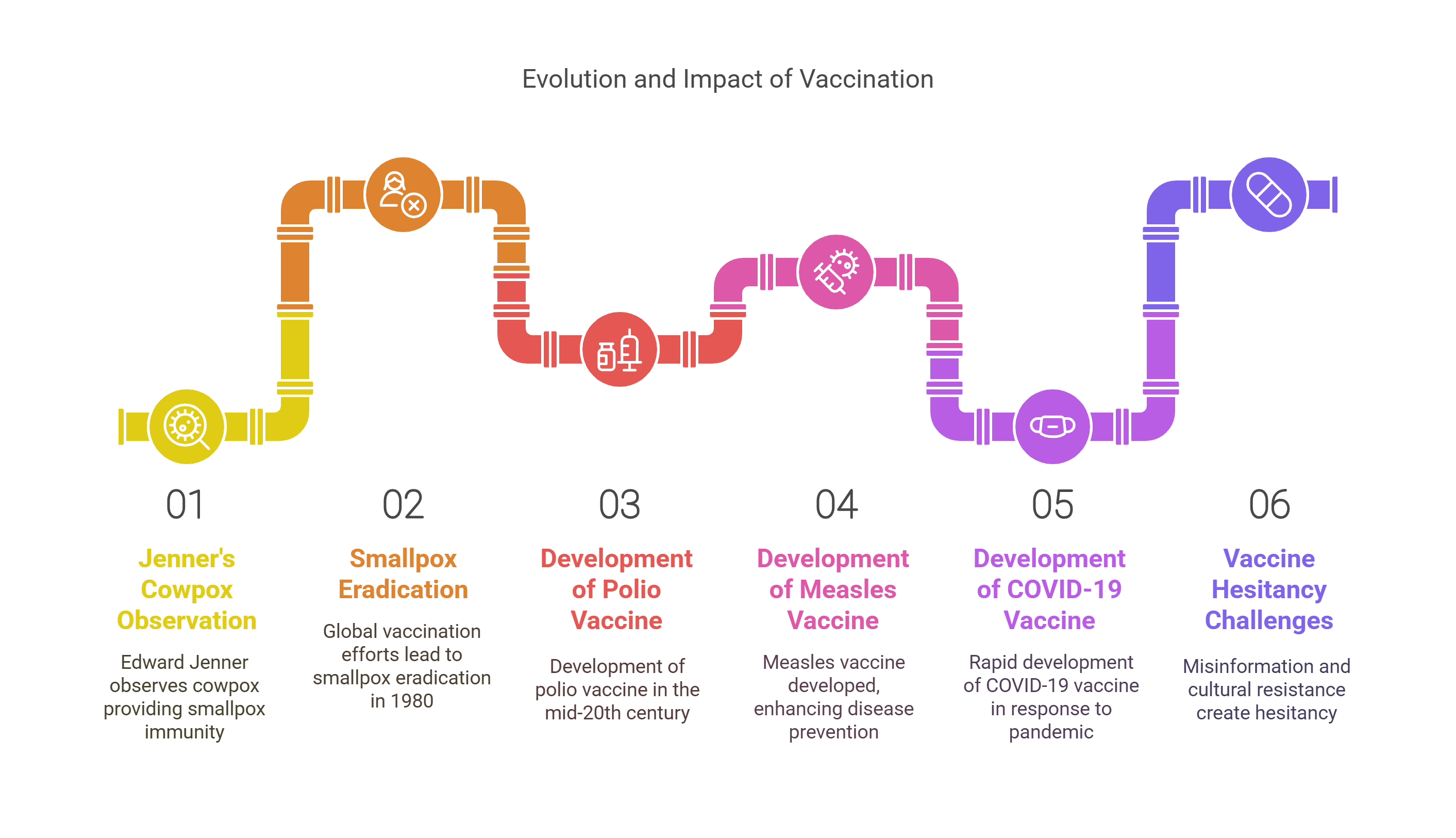 Evolution and Impact of Vaccination

01

Jenner's Cowpox Observation

Edward Jenner observes cowpox providing smallpox immunity

02

Smallpox Eradication

Global vaccination efforts lead to smallpox eradication in 1980

03

Development of Polio Vaccine

Development of polio vaccine in the mid-20th century

04

Development of Measles Vaccine

Measles vaccine developed, enhancing disease prevention

05

Development of COVID-19 Vaccine

Rapid development of COVID-19 vaccine in response to pandemic

06

Vaccine Hesitancy Challenges

Misinformation and cultural resistance create hesitancy